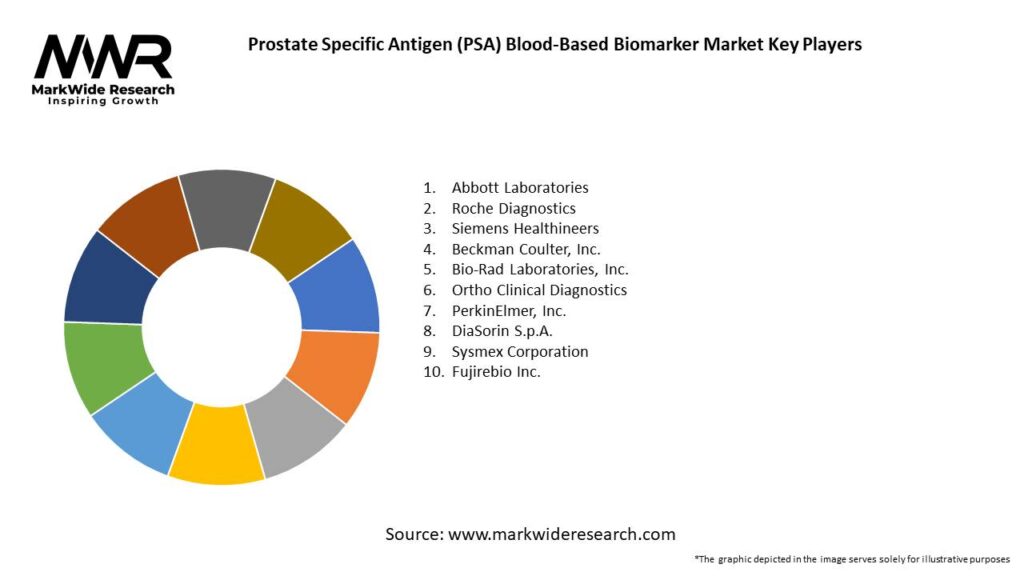 MWR
MarkWide Research
Inspiring Growth

Prostate Specific Antigen (PSA) Blood-Based Biomarker Market Key Players

1. Abbott Laboratories
2. Roche Diagnostics
3. Siemens Healthineers
4. Beckman Coulter, Inc.
5. Bio-Rad Laboratories, Inc.
6. Ortho Clinical Diagnostics
7. PerkinElmer, Inc.
8. DiaSorin S.p.A.
9. Sysmex Corporation
10. Fujirebio Inc.

Source: www.markwideresearch.com

*The graphic depicted in the image serves solely for illustrative purposes